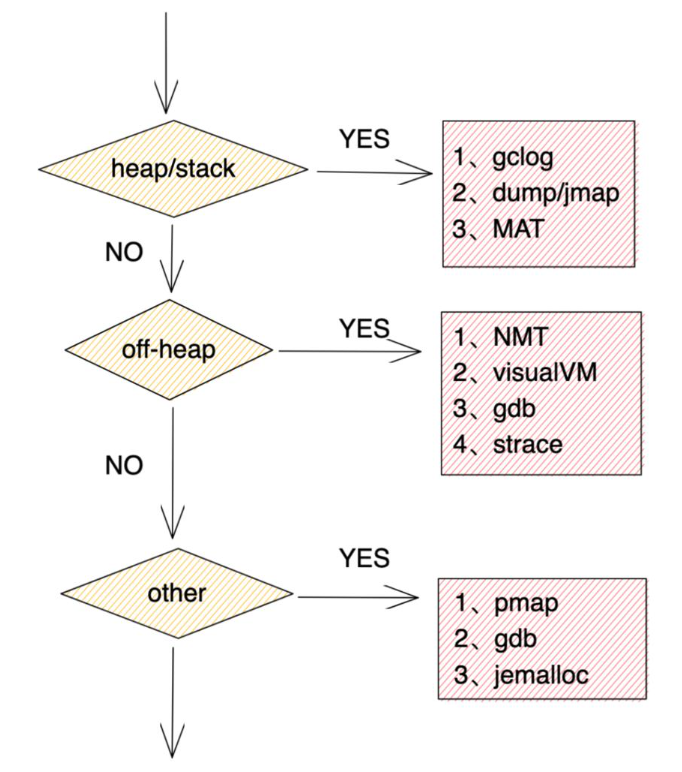 heap/stack

YES

1、gclog
2、dump/jmap
3、MAT

NO

off-heap

YES

1、NMT
2、visualVM
3、gdb
4、strace

NO

other

YES

1、pmap
2、gdb
3、jemalloc